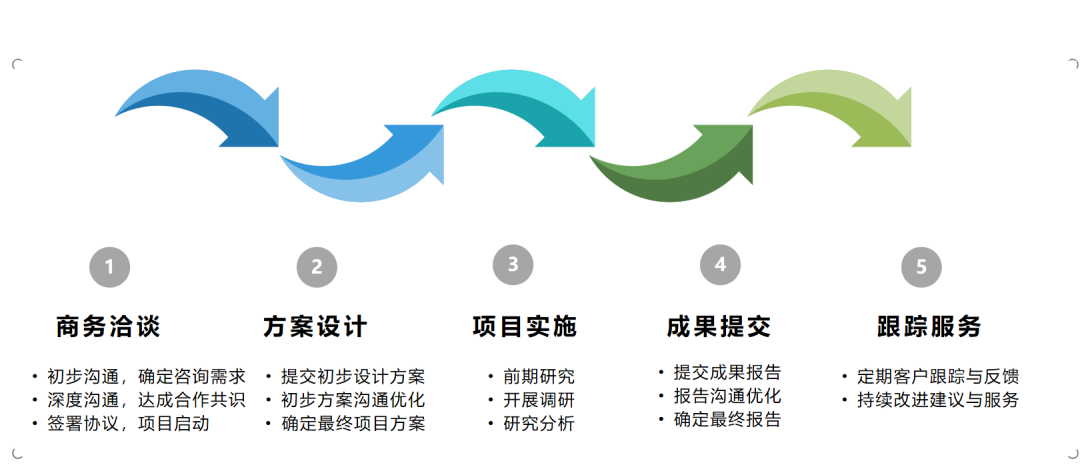 1

商务洽谈

• 初步沟通，确定咨询需求
• 深度沟通，达成合作共识
• 签署协议，项目启动

2

方案设计

• 提交初步设计方案
• 初步方案沟通优化
• 确定最终项目方案

3

项目实施

• 前期研究
• 开展调研
• 研究分析

4

成果提交

• 提交成果报告
• 报告沟通优化
• 确定最终报告

5

跟踪服务

• 定期客户跟踪与反馈
• 持续改进建议与服务